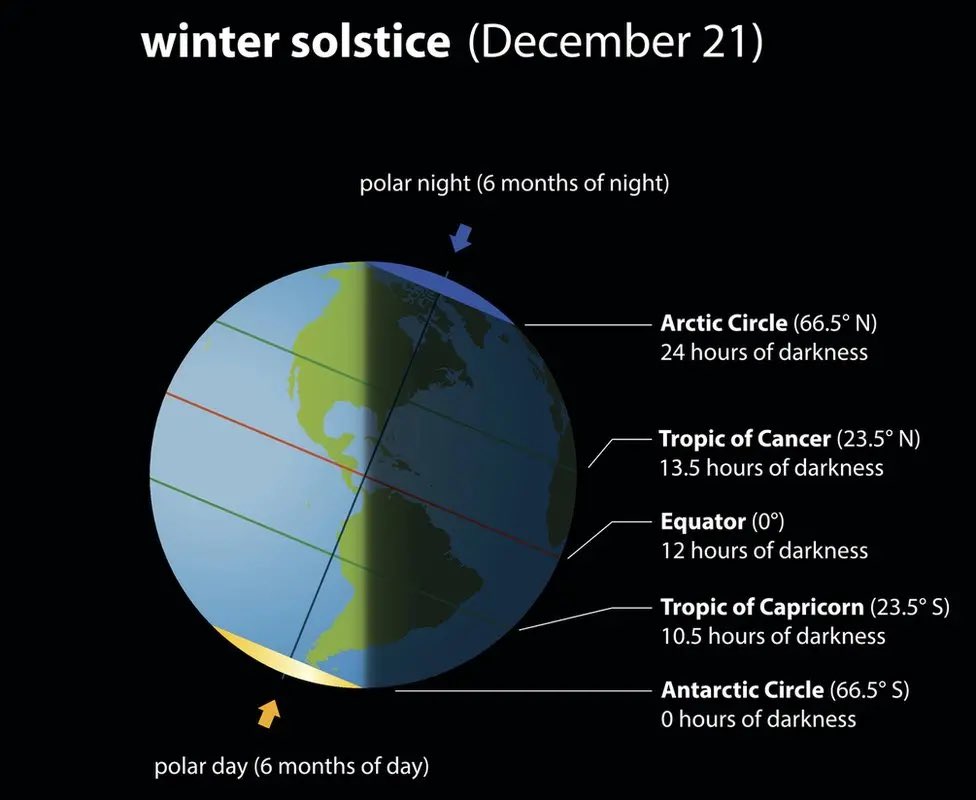 winter solstice (December 21)

polar night (6 months of night)

Arctic Circle (66.5° N)
24 hours of darkness

Tropic of Cancer (23.5° N)
13.5 hours of darkness

Equator (0°)
12 hours of darkness

Tropic of Capricorn (23.5° S)
10.5 hours of darkness

Antarctic Circle (66.5° S)
0 hours of darkness

polar day (6 months of day)